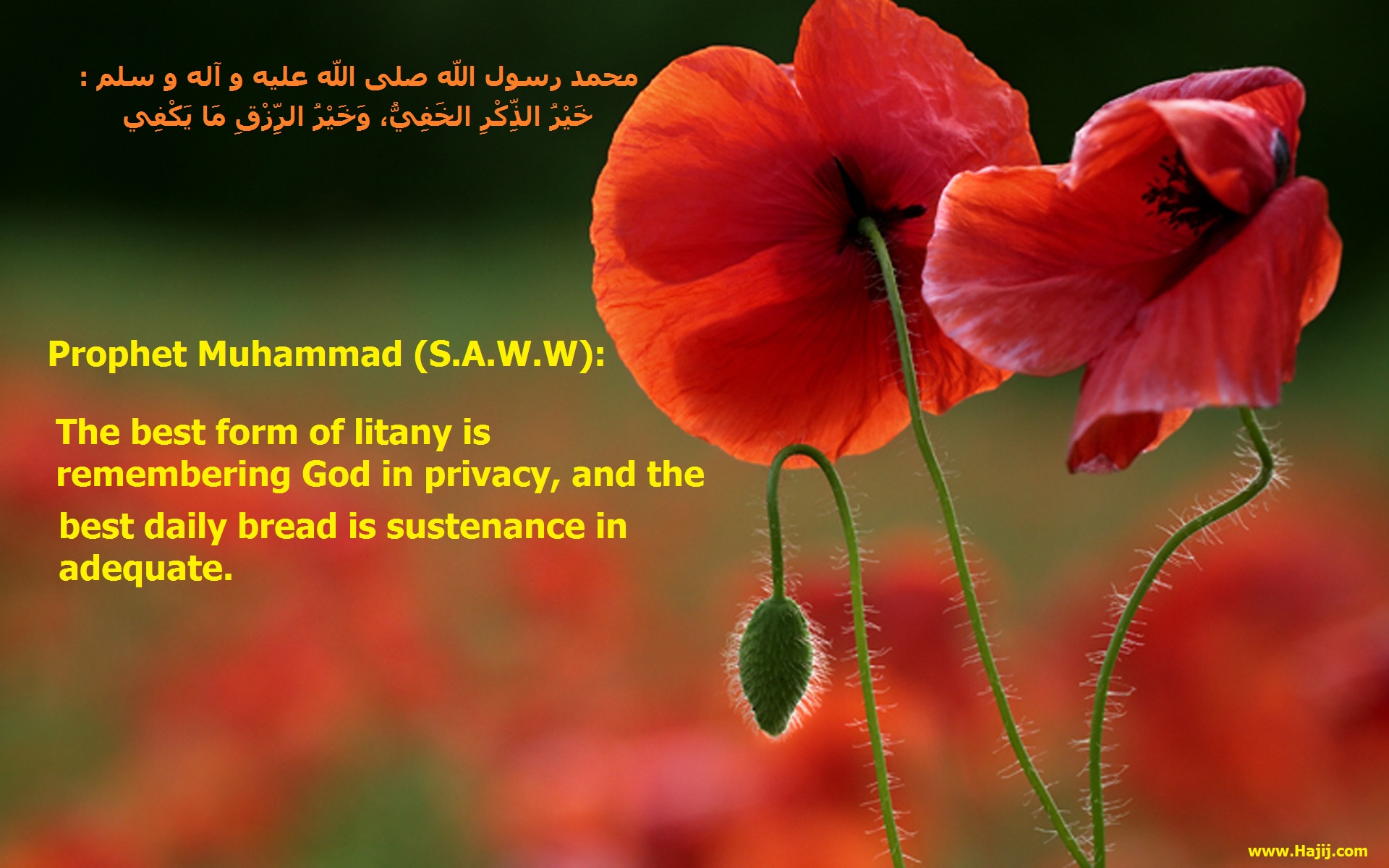 محمد رسول اللّه صلى اللّه عليه و آله و سلم :
خَيْرُ الذِّكْرِ الخَفِيُّ، وَخَيْرُ الرِّزْقِ مَا يَكْفِي

Prophet Muhammad (S.A.W.W):

The best form of litany is remembering God in privacy, and the best daily bread is sustenance in adequate.

www.Hajij.com